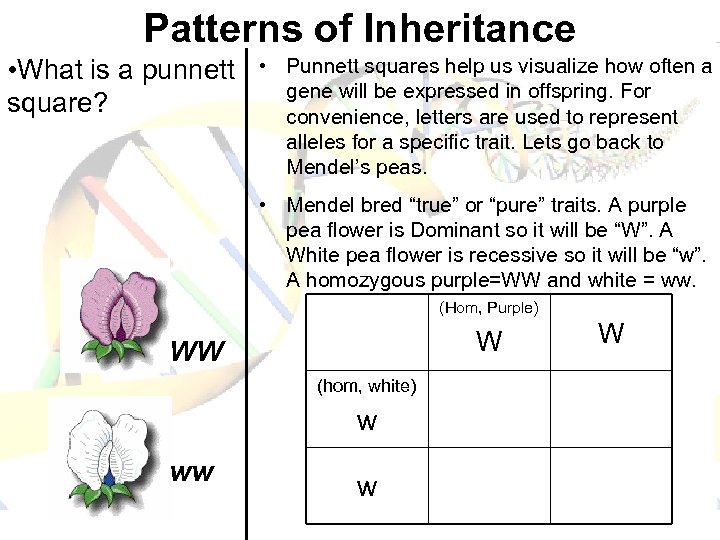 Patterns of Inheritance

•What is a punnett square?

WW

ww

• Punnett squares help us visualize how often a gene will be expressed in offspring. For convenience, letters are used to represent alleles for a specific trait. Lets go back to Mendel's peas.

• Mendel bred "true" or "pure" traits. A purple pea flower is Dominant so it will be "W". A White pea flower is recessive so it will be "w". A homozygous purple=WW and white = ww.

| | (Hom, Purple) W | W |
|---|---|---|
| (hom, white) w | | |
| w | | |